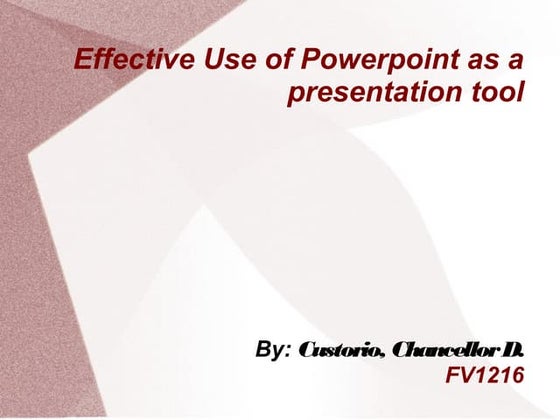 Effective Use of Powerpoint as a presentation tool

By: Custorio, Chancellor D.
FV1216